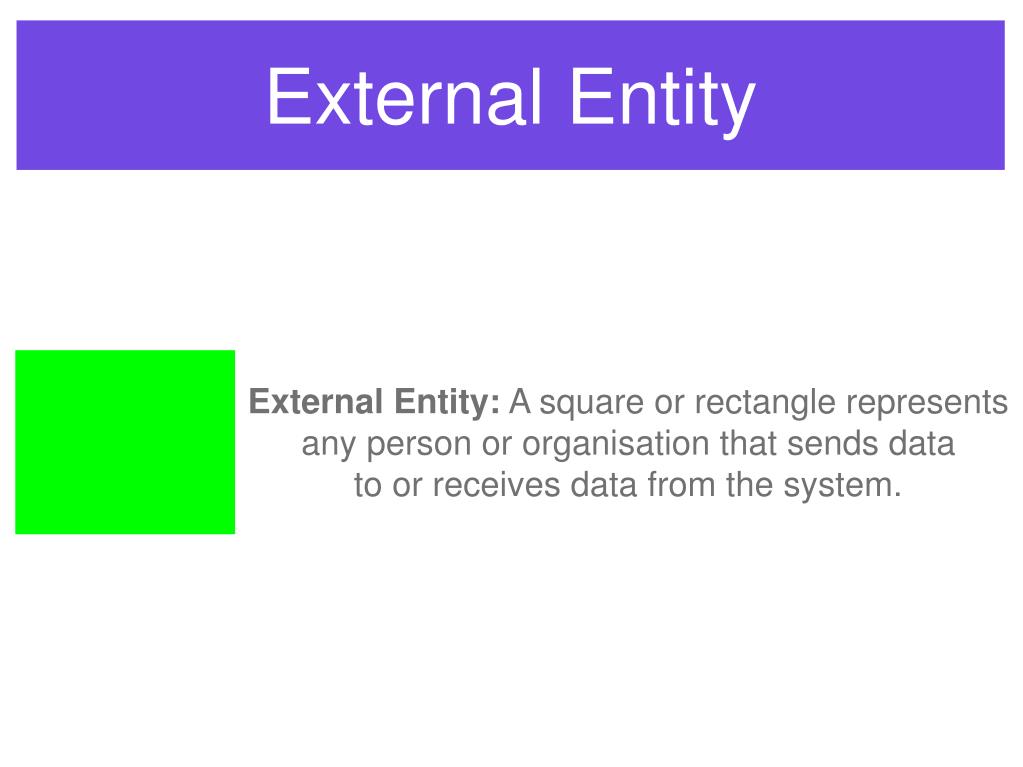 External Entity

External Entity: A square or rectangle represents any person or organisation that sends data to or receives data from the system.